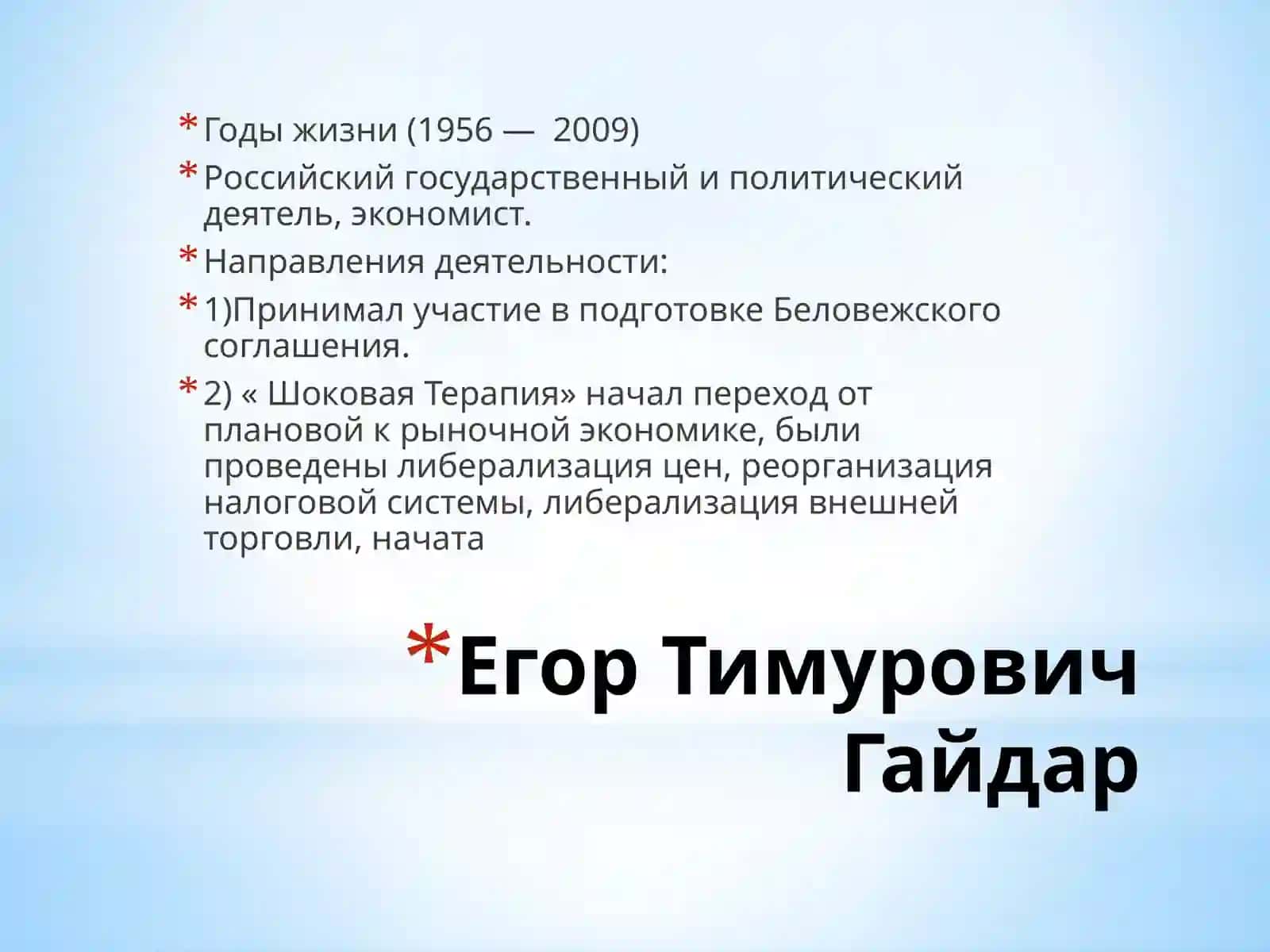 * Годы жизни (1956 —  2009)

* Российский государственный и политический деятель, экономист.

* Направления деятельности:

* 1)Принимал участие в подготовке Беловежского соглашения.

* 2) « Шоковая Терапия» начал переход от плановой к рыночной экономике, были проведены либерализация цен, реорганизация налоговой системы, либерализация внешней торговли, начата

*Егор Тимурович Гайдар